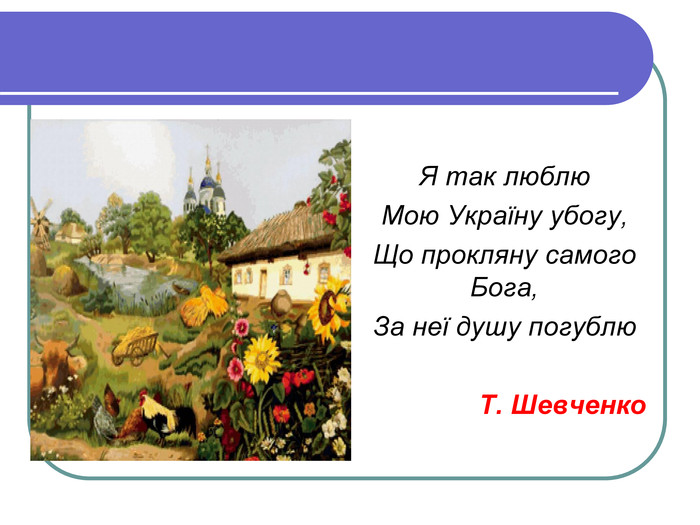 Я так люблю
Мою Україну убогу,
Що прокляну самого Бога,
За неї душу погублю

Т. Шевченко